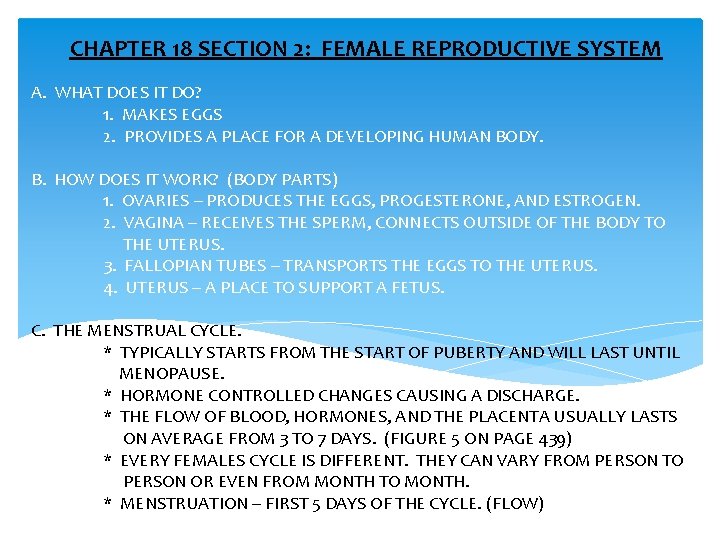 CHAPTER 18 SECTION 2: FEMALE REPRODUCTIVE SYSTEM

A. WHAT DOES IT DO?
1. MAKES EGGS
2. PROVIDES A PLACE FOR A DEVELOPING HUMAN BODY.

B. HOW DOES IT WORK? (BODY PARTS)
1. OVARIES – PRODUCES THE EGGS, PROGESTERONE, AND ESTROGEN.
2. VAGINA – RECEIVES THE SPERM, CONNECTS OUTSIDE OF THE BODY TO THE UTERUS.
3. FALLOPIAN TUBES – TRANSPORTS THE EGGS TO THE UTERUS.
4. UTERUS – A PLACE TO SUPPORT A FETUS.

C. THE MENSTRUAL CYCLE.
* TYPICALLY STARTS FROM THE START OF PUBERTY AND WILL LAST UNTIL MENOPAUSE.
* HORMONE CONTROLLED CHANGES CAUSING A DISCHARGE.
* THE FLOW OF BLOOD, HORMONES, AND THE PLACENTA USUALLY LASTS ON AVERAGE FROM 3 TO 7 DAYS. (FIGURE 5 ON PAGE 439)
* EVERY FEMALES CYCLE IS DIFFERENT. THEY CAN VARY FROM PERSON TO PERSON OR EVEN FROM MONTH TO MONTH.
* MENSTRUATION – FIRST 5 DAYS OF THE CYCLE. (FLOW)